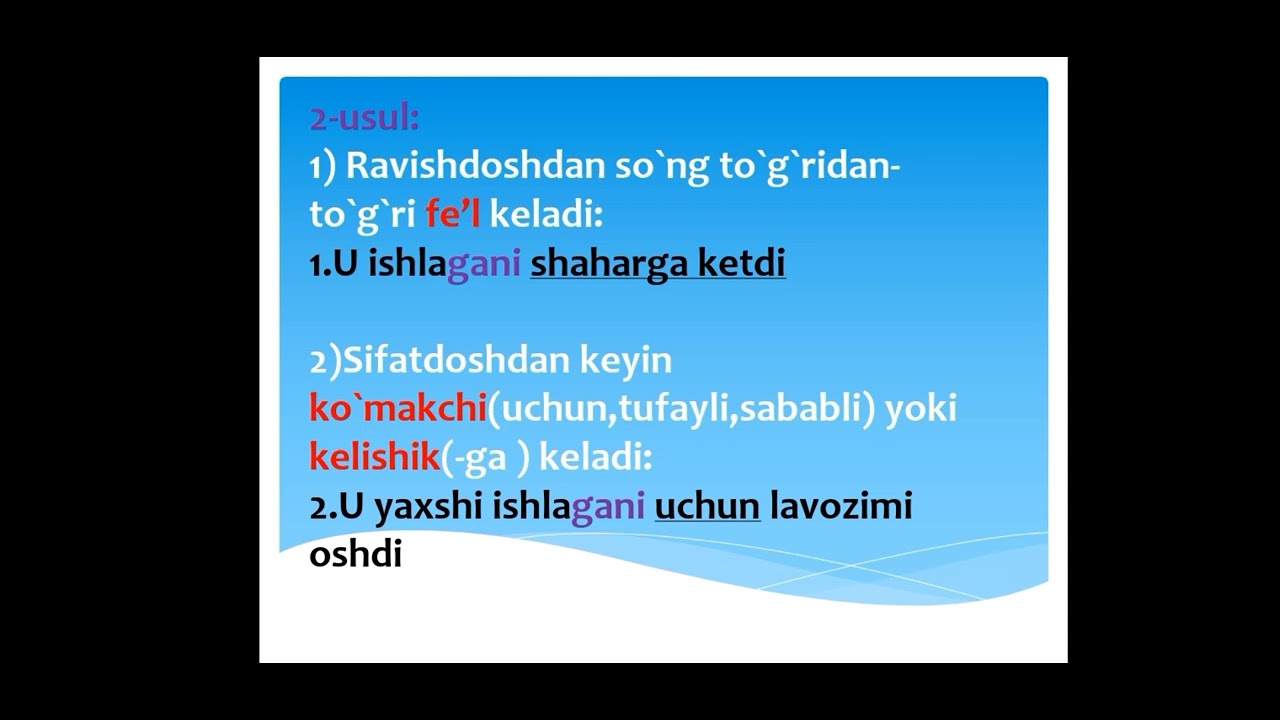 2-usul:
1) Ravishdoshdan so`ng to`g`ridan-to`g`ri fe’l keladi:
1.U ishlagani shaharga ketdi

2)Sifatdoshdan keyin ko`makchi(uchun,tufayli,sababli) yoki kelishik(-ga ) keladi:
2.U yaxshi ishlagani uchun lavozimi oshdi